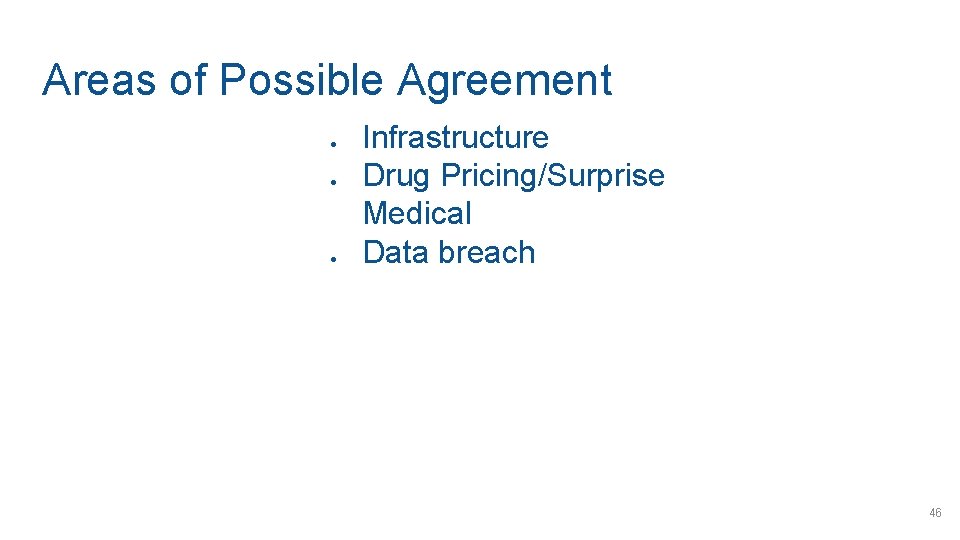 Areas of Possible Agreement

- Infrastructure
- Drug Pricing/Surprise Medical
- Data breach

46